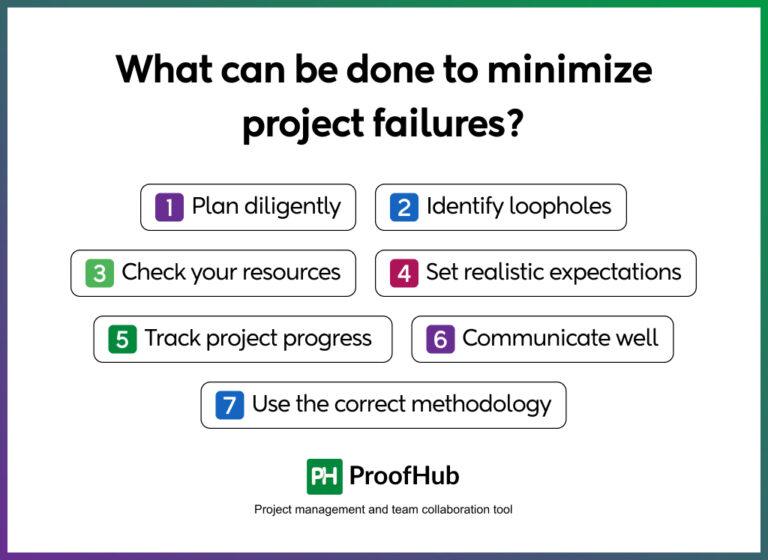 What can be done to minimize project failures?

1 Plan diligently

2 Identify loopholes

3 Check your resources

4 Set realistic expectations

5 Track project progress

6 Communicate well

7 Use the correct methodology

PH ProofHub

Project management and team collaboration tool